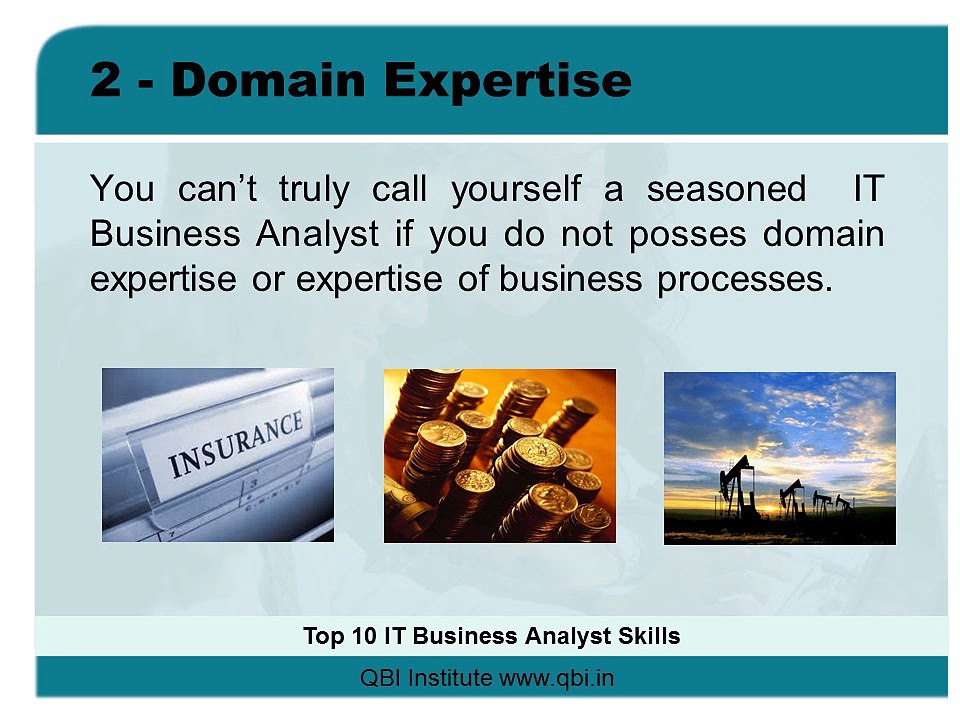 2 - Domain Expertise

You can't truly call yourself a seasoned IT Business Analyst if you do not posses domain expertise or expertise of business processes.

INSURANCE

Top 10 IT Business Analyst Skills

QBI Institute www.qbi.in